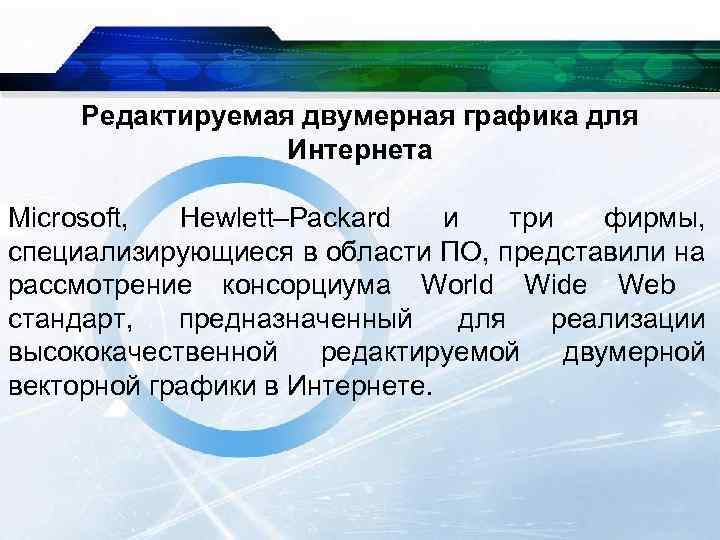 Редактируемая двумерная графика для Интернета

Microsoft, Hewlett–Packard и три фирмы, специализирующиеся в области ПО, представили на рассмотрение консорциума World Wide Web стандарт, предназначенный для реализации высококачественной редактируемой двумерной векторной графики в Интернете.